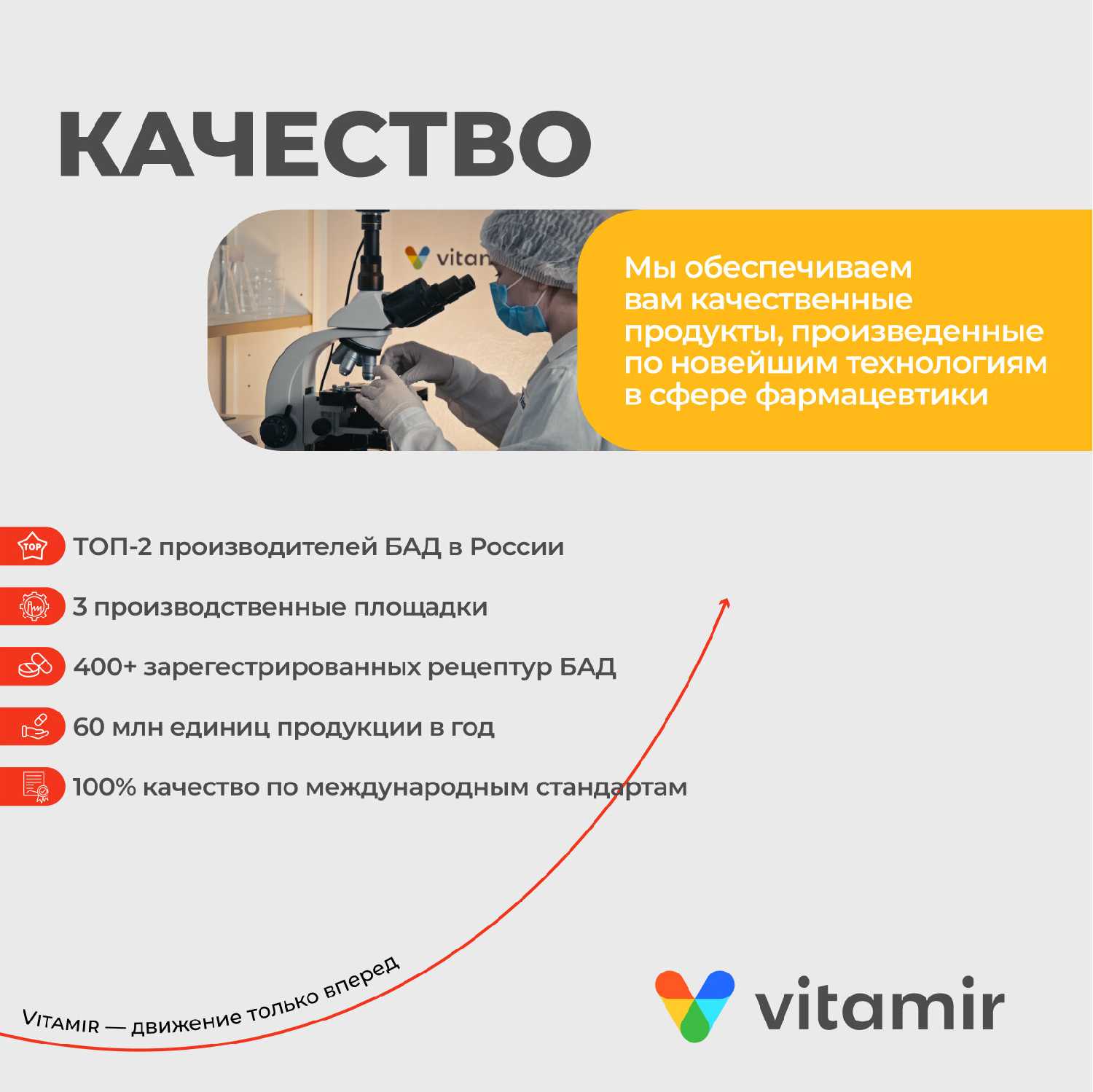 КАЧЕСТВО

vitan

Мы обеспечиваем вам качественные продукты, произведенные по новейшим технологиям в сфере фармацевтики

TOP

ТОП-2 производителей БАД в России

3 производственные площадки

400+ зарегестрированных рецептур БАД

60 млн единиц продукции в год

100% качество по международным стандартам

VITAMIR — движение только вперед

vitamir